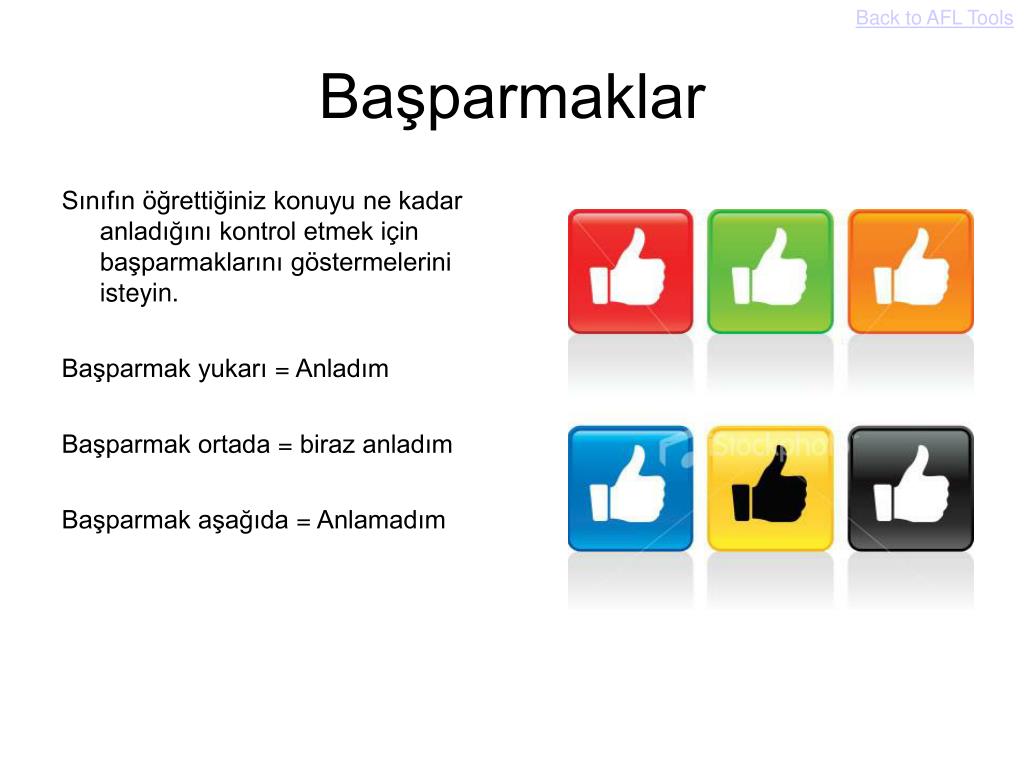 Back to AFL Tools

Başparmaklar

Sınıfın öğrettiğiniz konuyu ne kadar anladığını kontrol etmek için başparmaklarını göstermelerini isteyin.

Başparmak yukarı = Anladım

Başparmak ortada = biraz anladım

Başparmak aşağıda = Anlamadım

iStockphoto